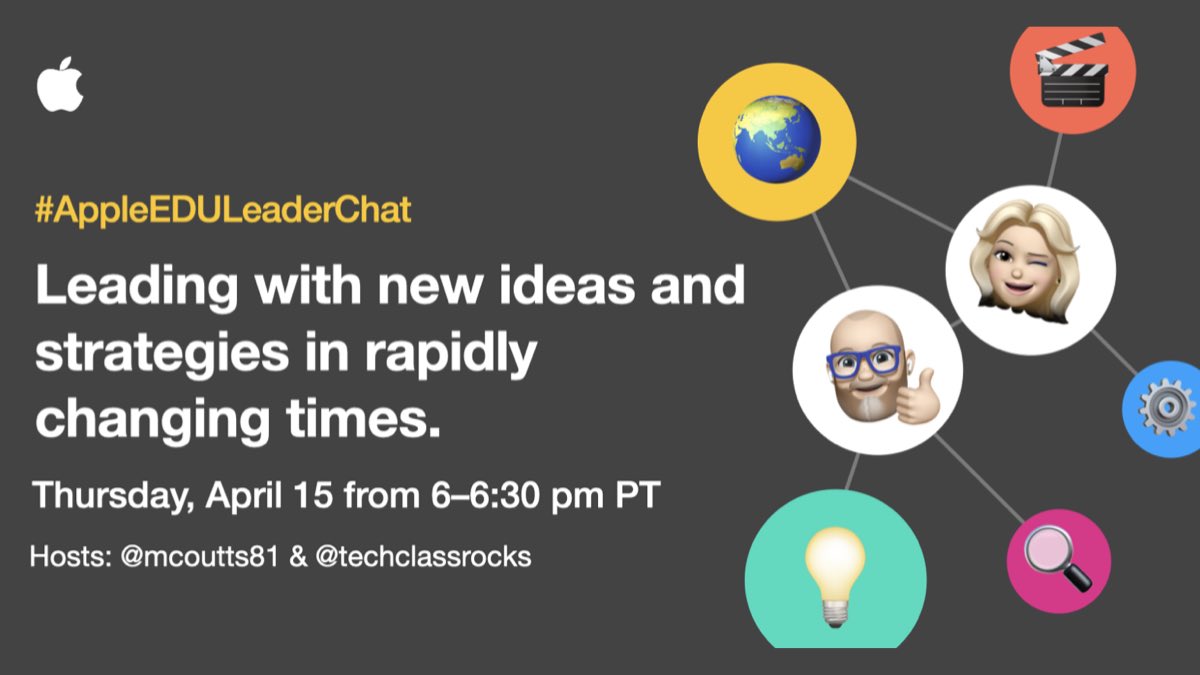 #AppleEDULeaderChat

Leading with new ideas and strategies in rapidly changing times.

Thursday, April 15 from 6–6:30 pm PT

Hosts: @mcoutts81 & @techclassrocks